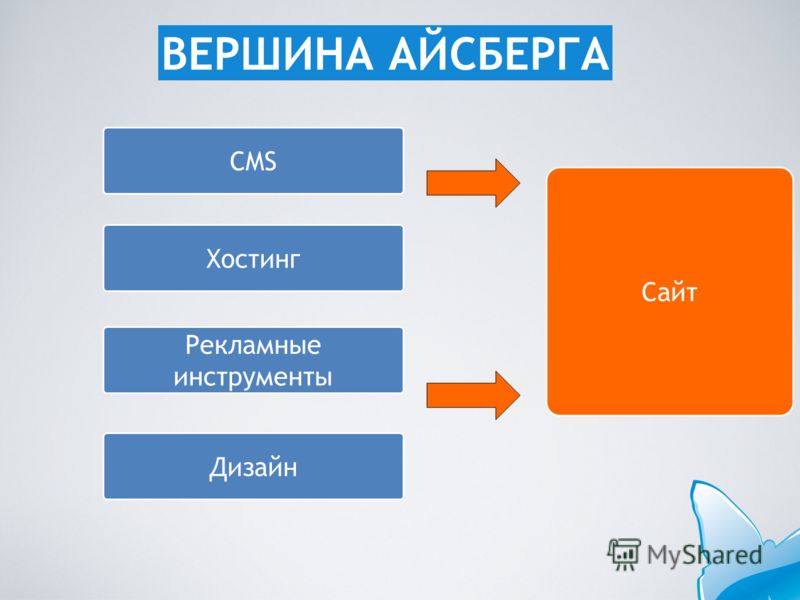 ВЕРШИНА АЙСБЕРГА

CMS

Хостинг

Рекламные инструменты

Дизайн

Сайт

MyShared